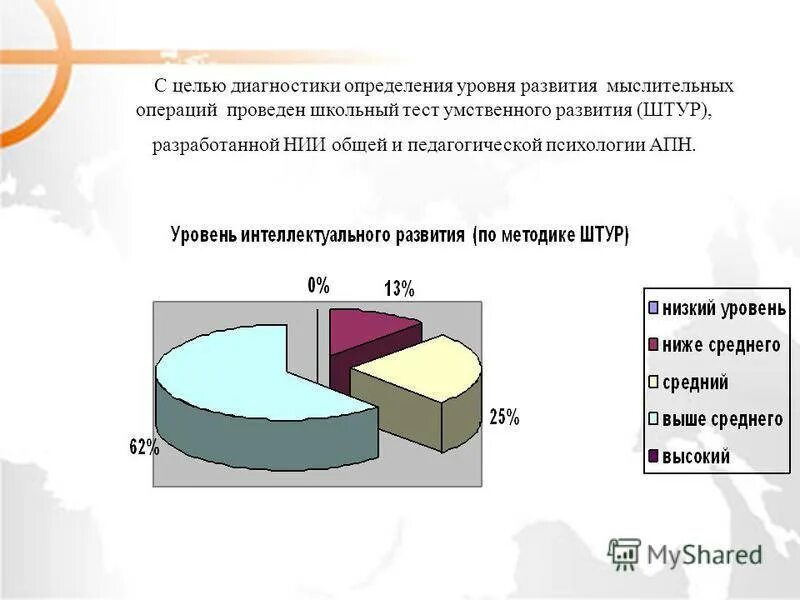 С целью диагностики определения уровня развития мыслительных операций проведен школьный тест умственного развития (ШТУР), разработанной НИИ общей и педагогической психологии АПН.

Уровень интеллектуального развития (по методике ШТУР)

0%
13%
25%
62%

низкий уровень
ниже среднего
средний
выше среднего
высокий

MyShared